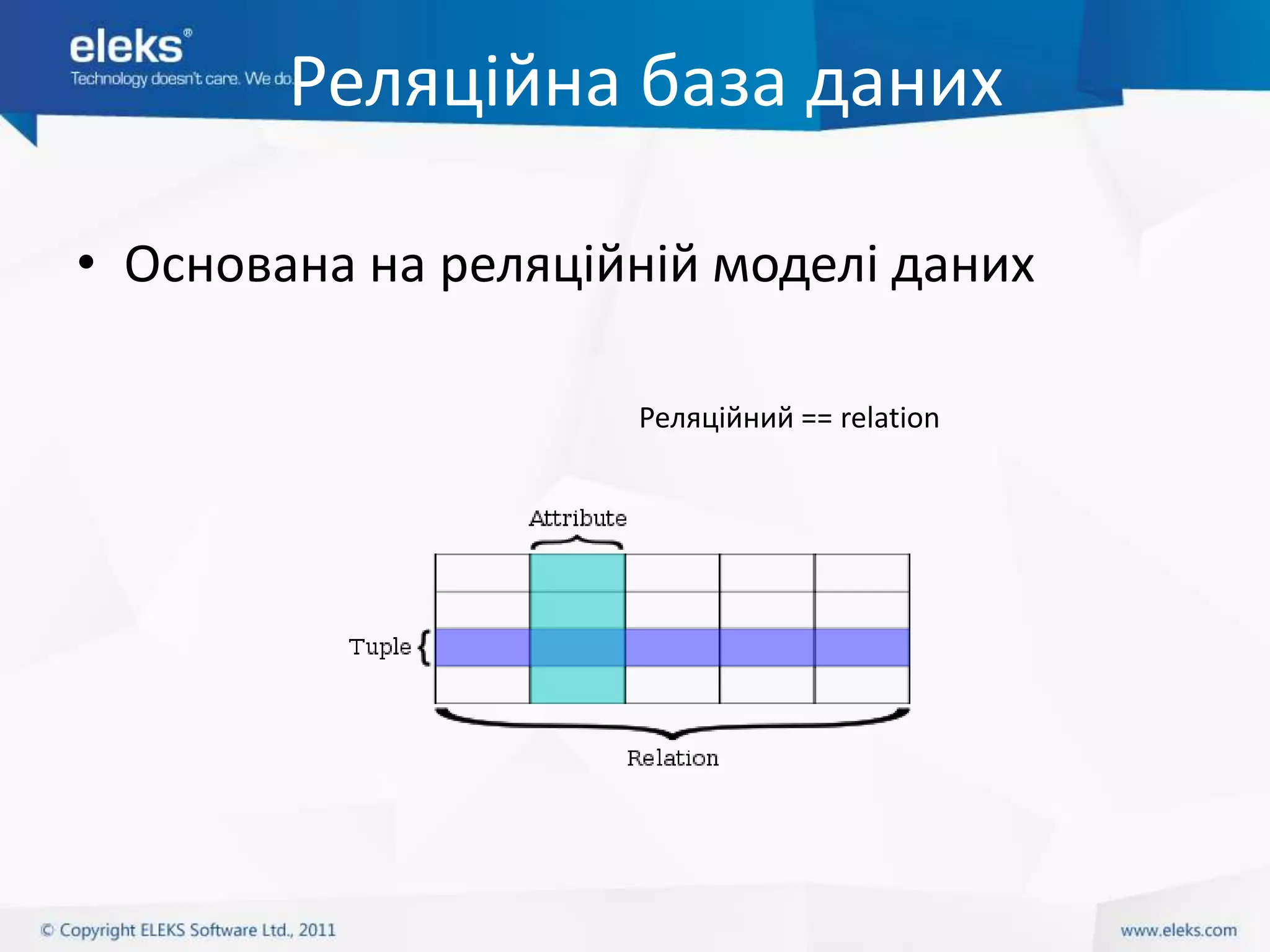 eleks®
Technology doesn't care. We do.

Реляційна база даних

• Основана на реляційній моделі даних

Реляційний == relation

Attribute

Tuple

Relation

© Copyright ELEKS Software Ltd., 2011

www.eleks.com